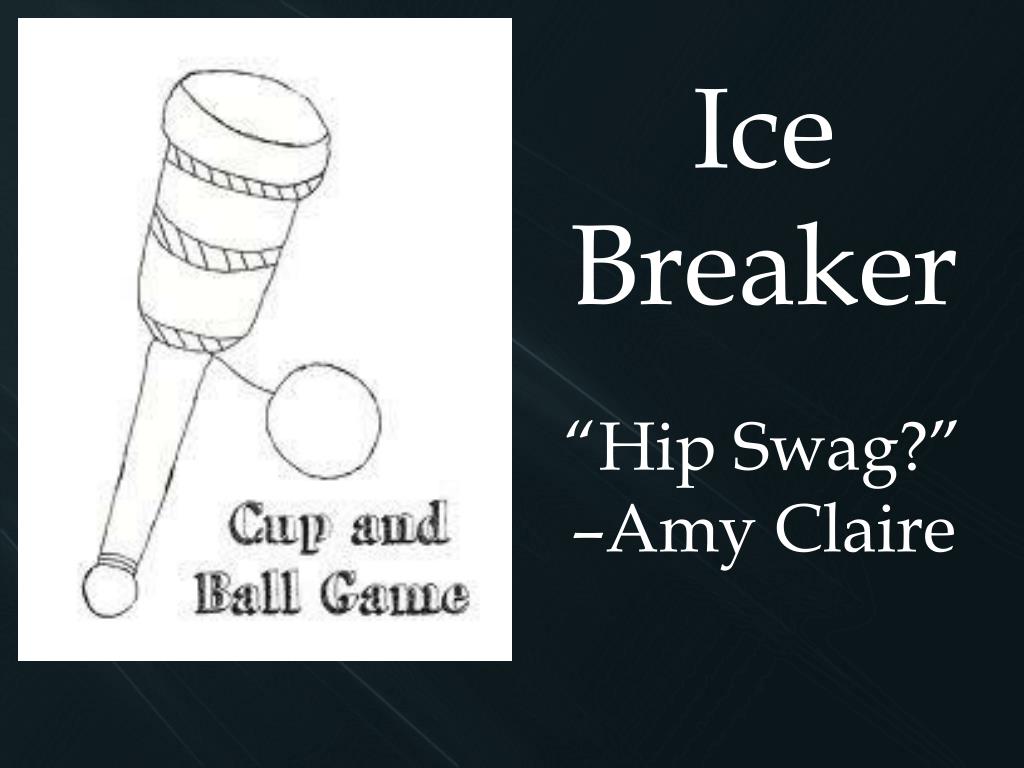 Cup and Ball Game

Ice Breaker

“Hip Swag?” –Amy Claire